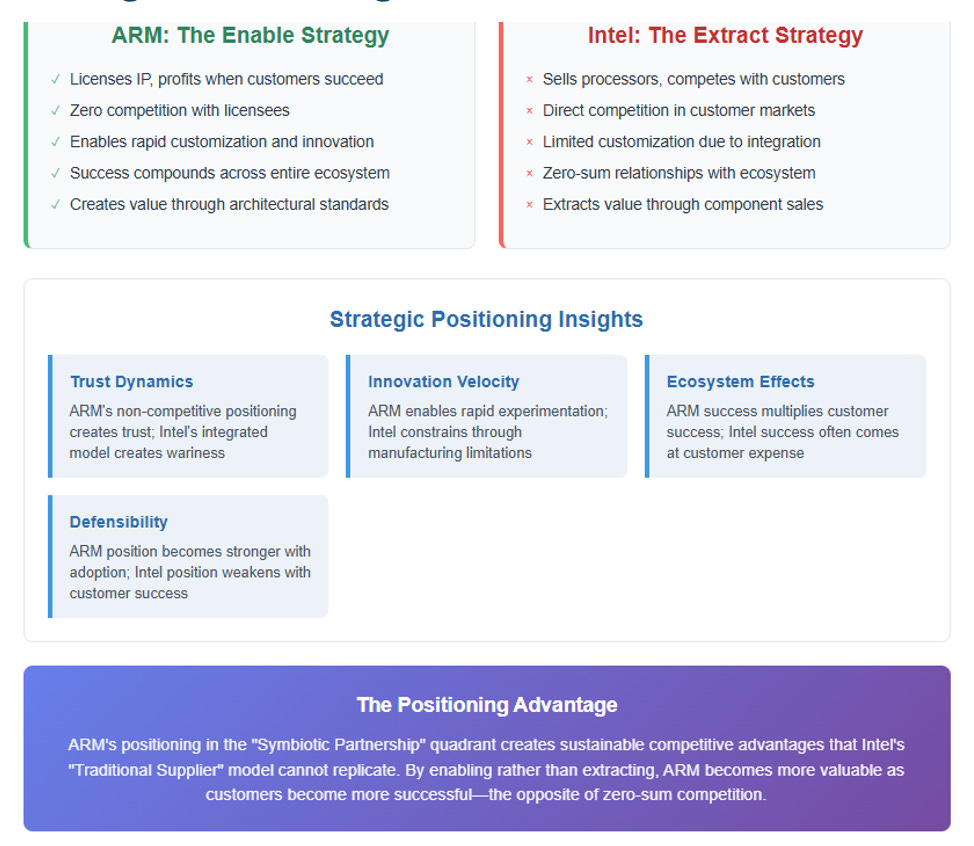 ARM: The Enable Strategy

✓ Licenses IP, profits when customers succeed
✓ Zero competition with licensees
✓ Enables rapid customization and innovation
✓ Success compounds across entire ecosystem
✓ Creates value through architectural standards

Intel: The Extract Strategy

× Sells processors, competes with customers
× Direct competition in customer markets
× Limited customization due to integration
× Zero-sum relationships with ecosystem
× Extracts value through component sales

Strategic Positioning Insights

Trust Dynamics
ARM's non-competitive positioning creates trust; Intel's integrated model creates wariness

Innovation Velocity
ARM enables rapid experimentation; Intel constrains through manufacturing limitations

Ecosystem Effects
ARM success multiplies customer success; Intel success often comes at customer expense

Defensibility
ARM position becomes stronger with adoption; Intel position weakens with customer success

The Positioning Advantage

ARM's positioning in the "Symbiotic Partnership" quadrant creates sustainable competitive advantages that Intel's "Traditional Supplier" model cannot replicate. By enabling rather than extracting, ARM becomes more valuable as customers become more successful—the opposite of zero-sum competition.